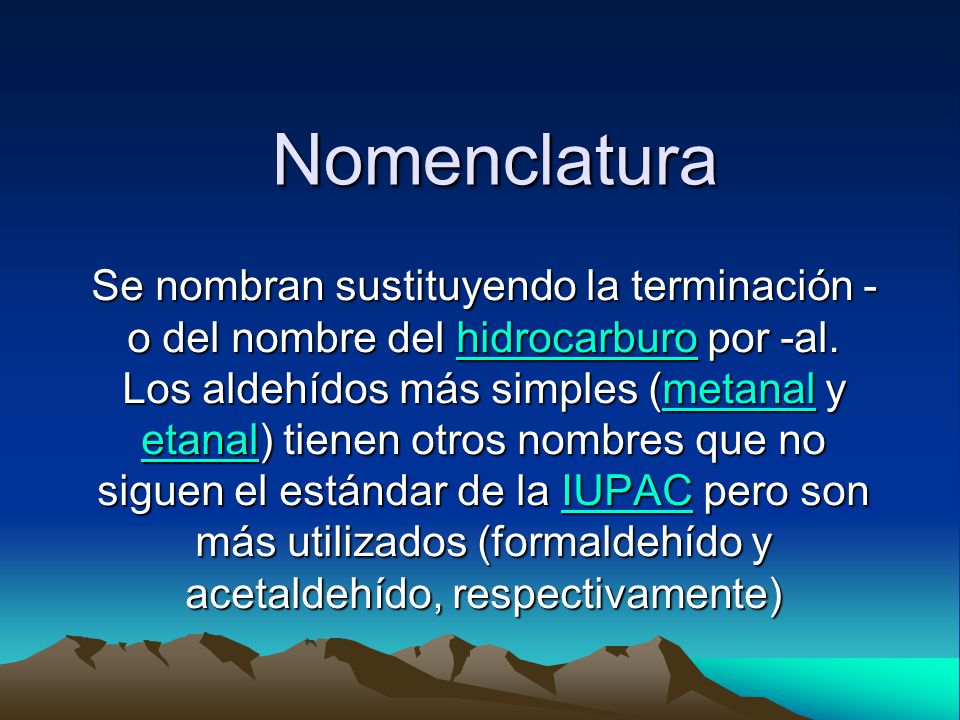 Nomenclatura

Se nombran sustituyendo la terminación -o del nombre del hidrocarburo por -al. Los aldehídos más simples (metanal y etanal) tienen otros nombres que no siguen el estándar de la IUPAC pero son más utilizados (formaldehído y acetaldehído, respectivamente)